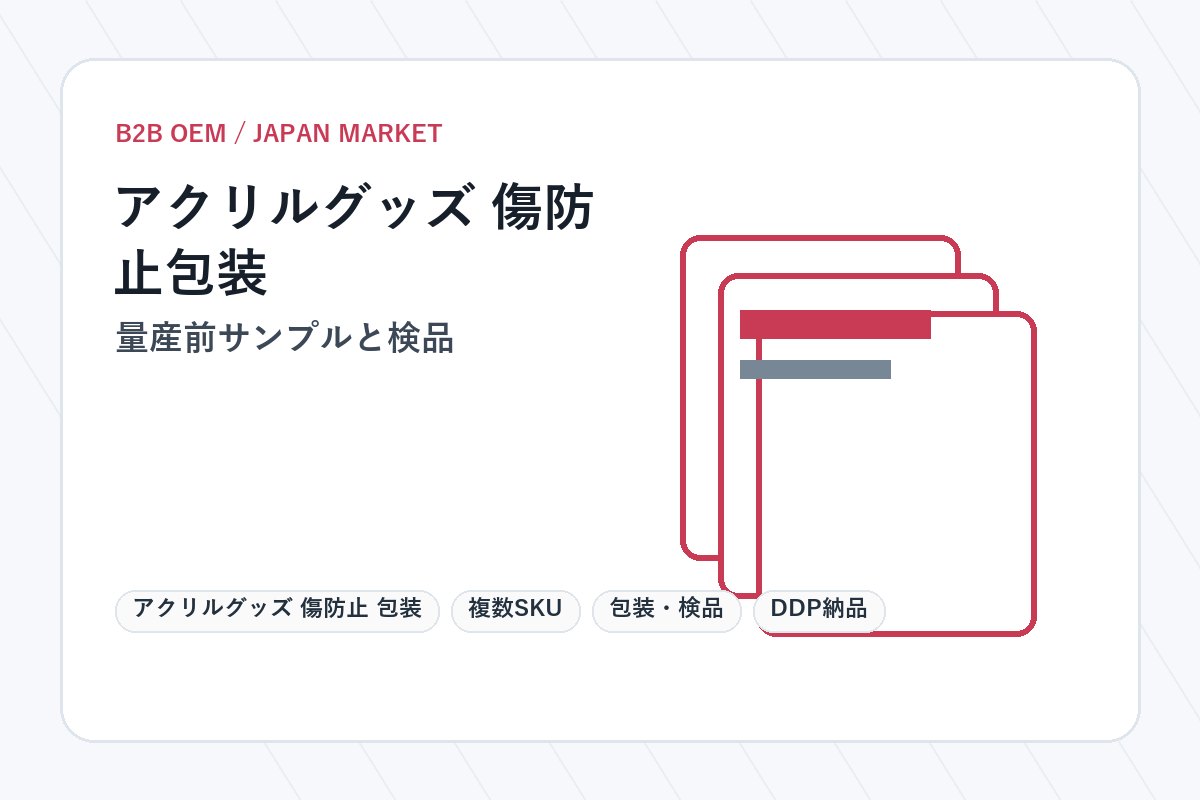 B2B OEM / JAPAN MARKET

アクリルグッズ 傷防止包装

量産前サンプルと検品

アクリルグッズ 傷防止 包装

複数SKU

包装・検品

DDP納品